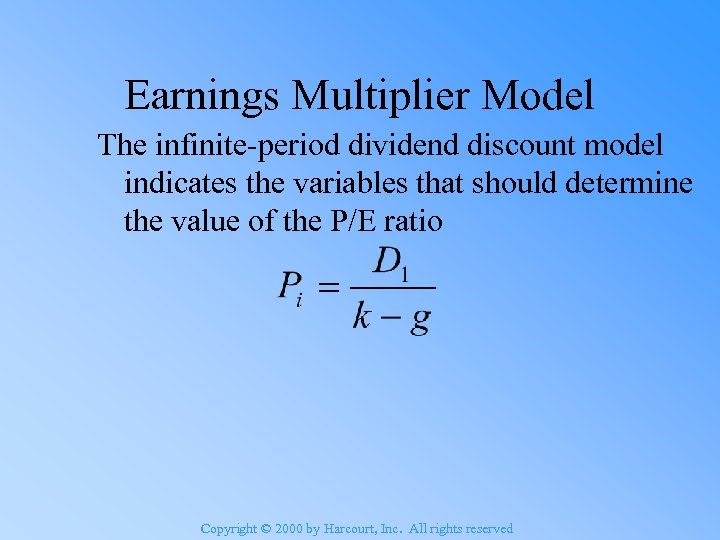 Earnings Multiplier Model

The infinite-period dividend discount model indicates the variables that should determine the value of the P/E ratio

$P_i = \frac{D_1}{k - g}$

Copyright © 2000 by Harcourt, Inc. All rights reserved